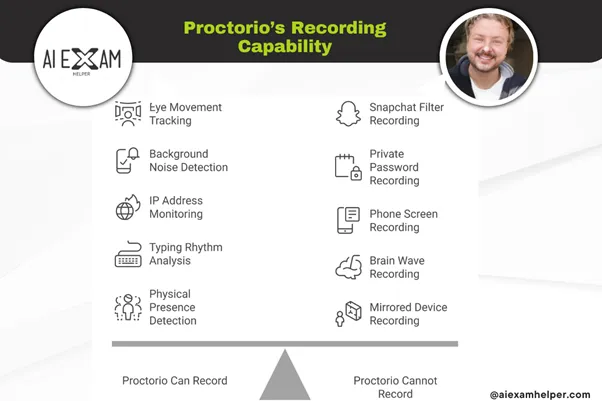 AI EXAM
HELPER

Proctorio's Recording Capability

Eye Movement Tracking

Background Noise Detection

IP Address Monitoring

Typing Rhythm Analysis

Physical Presence Detection

Snapchat Filter Recording

Private Password Recording

Phone Screen Recording

Brain Wave Recording

Mirrored Device Recording

Proctorio Can Record

Proctorio Cannot Record

@aiexamhelper.com